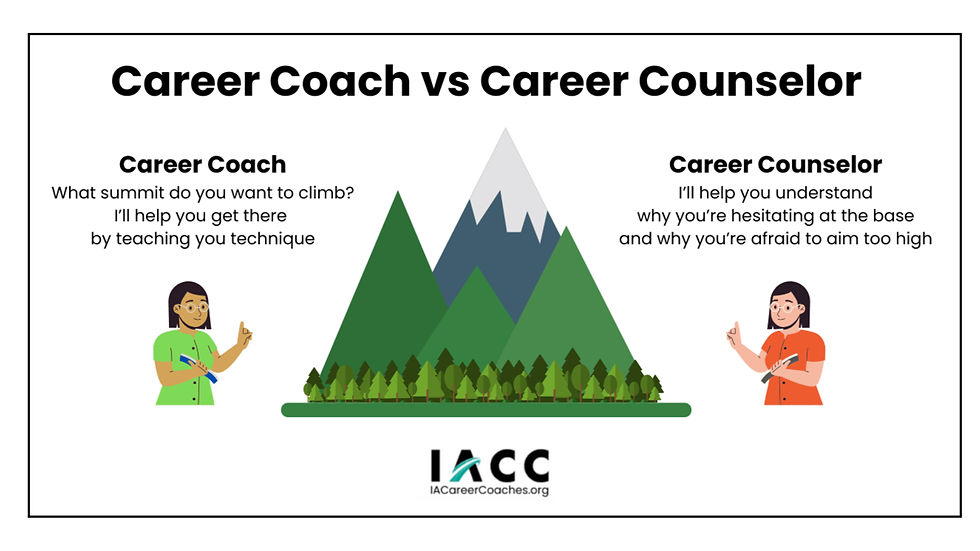 Career Coach vs Career Counselor

Career Coach
What summit do you want to climb? I'll help you get there by teaching you technique

Career Counselor
I'll help you understand why you're hesitating at the base and why you're afraid to aim too high

IACC
IACareerCoaches.org